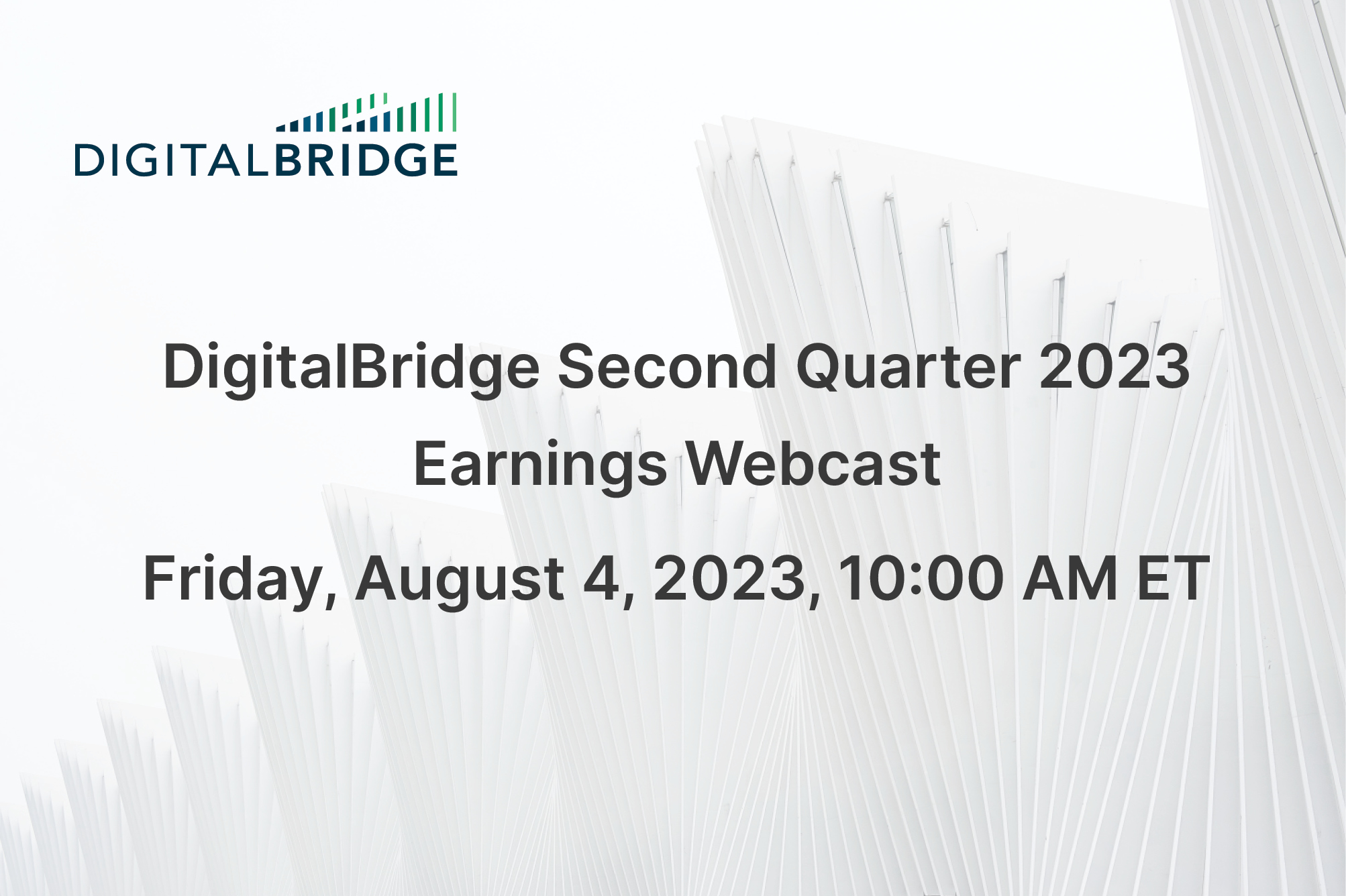 DIGITALBRIDGE

DigitalBridge Second Quarter 2023 Earnings Webcast

Friday, August 4, 2023, 10:00 AM ET